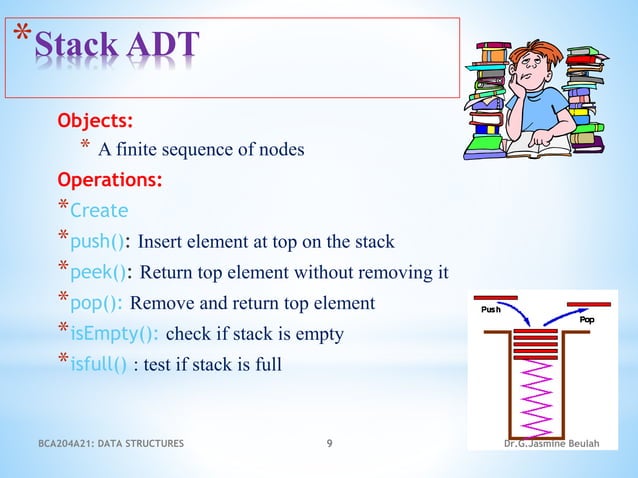 *Stack ADT

Objects:

* A finite sequence of nodes

Operations:

*Create

*push(): Insert element at top on the stack

*peek(): Return top element without removing it

*pop(): Remove and return top element

*isEmpty(): check if stack is empty

*isfull() : test if stack is full

Push

Pop

BCA204A21: DATA STRUCTURES

9

Dr.G.Jasmine Beulah